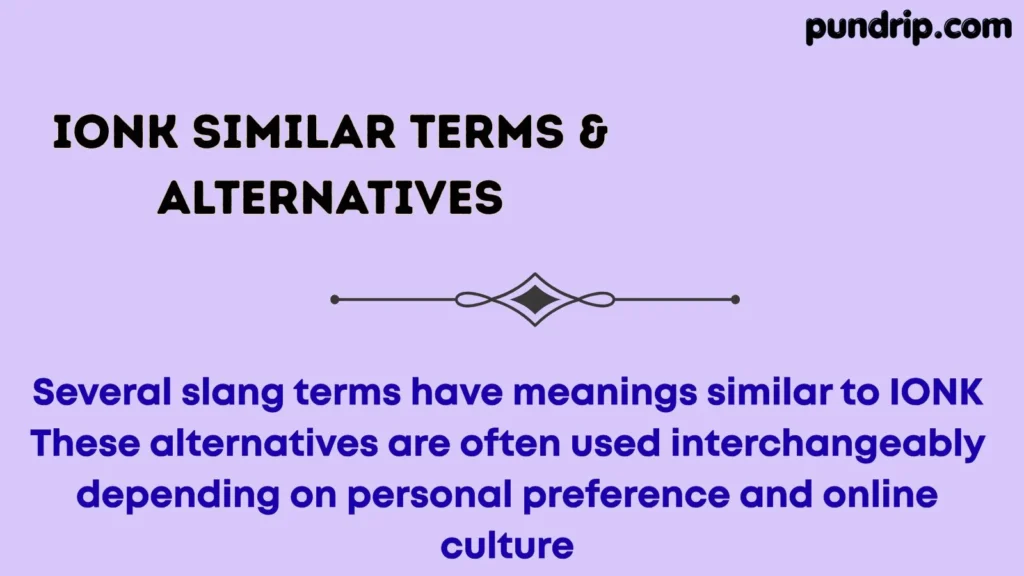 pundrip.com

IONK SIMILAR TERMS & ALTERNATIVES

Several slang terms have meanings similar to IONK These alternatives are often used interchangeably depending on personal preference and online culture